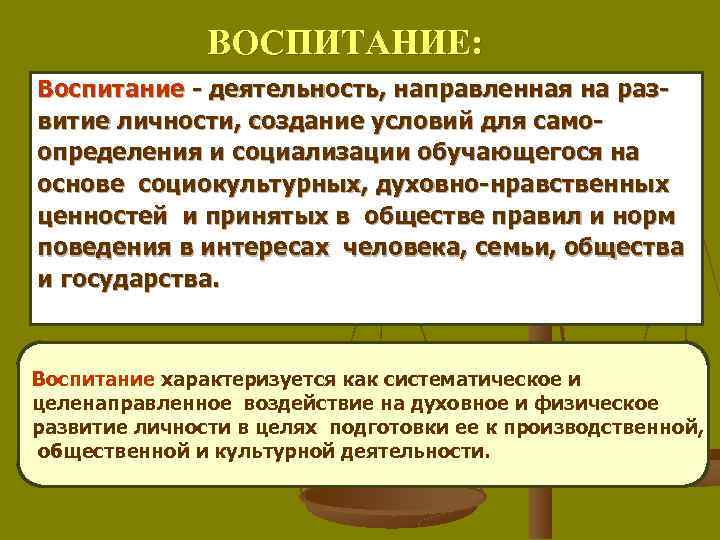 ВОСПИТАНИЕ:

Воспитание - деятельность, направленная на развитие личности, создание условий для самоопределения и социализации обучающегося на основе социокультурных, духовно-нравственных ценностей и принятых в обществе правил и норм поведения в интересах человека, семьи, общества и государства.

Воспитание характеризуется как систематическое и целенаправленное воздействие на духовное и физическое развитие личности в целях подготовки ее к производственной, общественной и культурной деятельности.